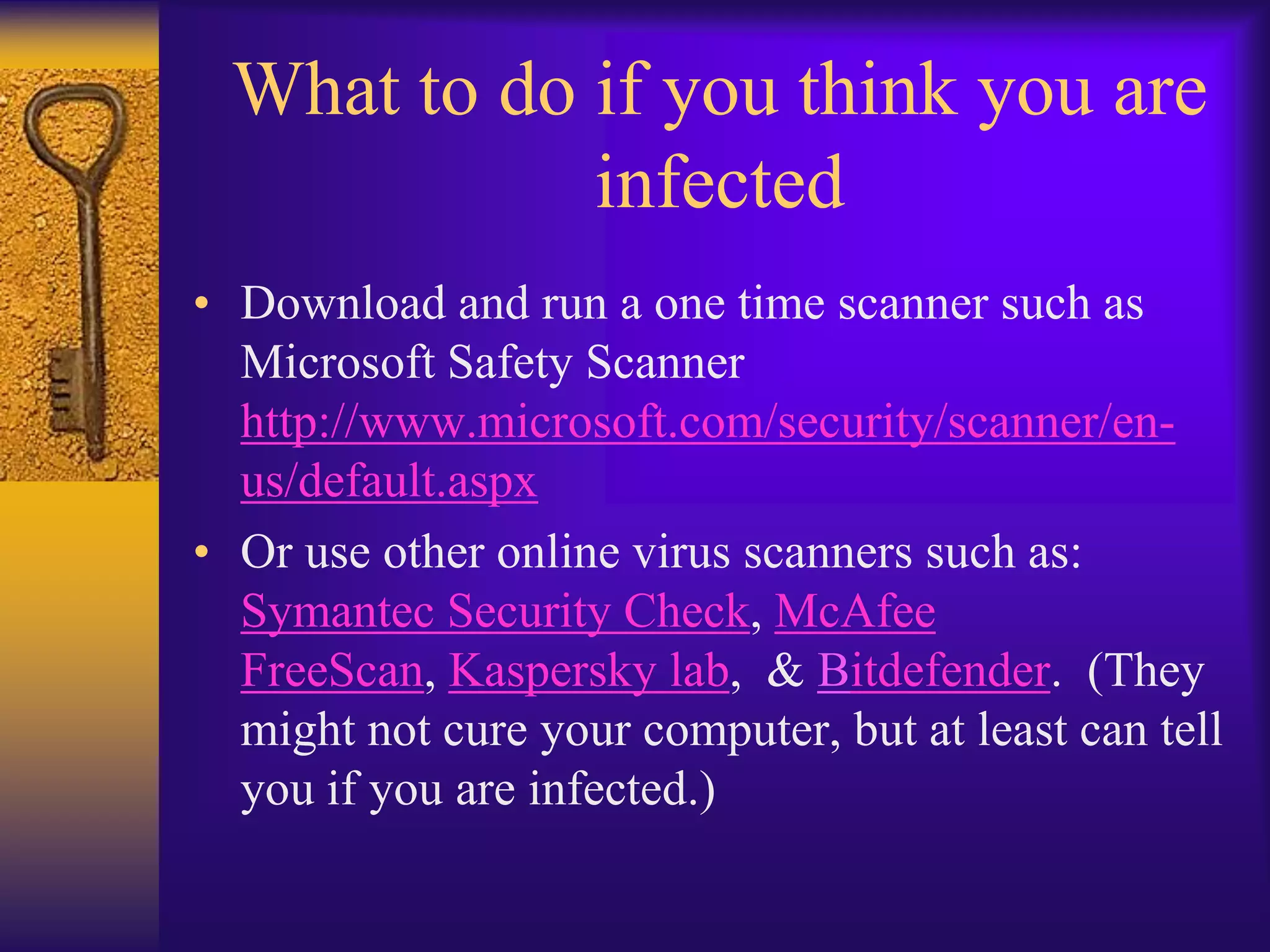 What to do if you think you are infected

• Download and run a one time scanner such as Microsoft Safety Scanner http://www.microsoft.com/security/scanner/en-us/default.aspx

• Or use other online virus scanners such as: Symantec Security Check, McAfee FreeScan, Kaspersky lab, & Bitdefender. (They might not cure your computer, but at least can tell you if you are infected.)